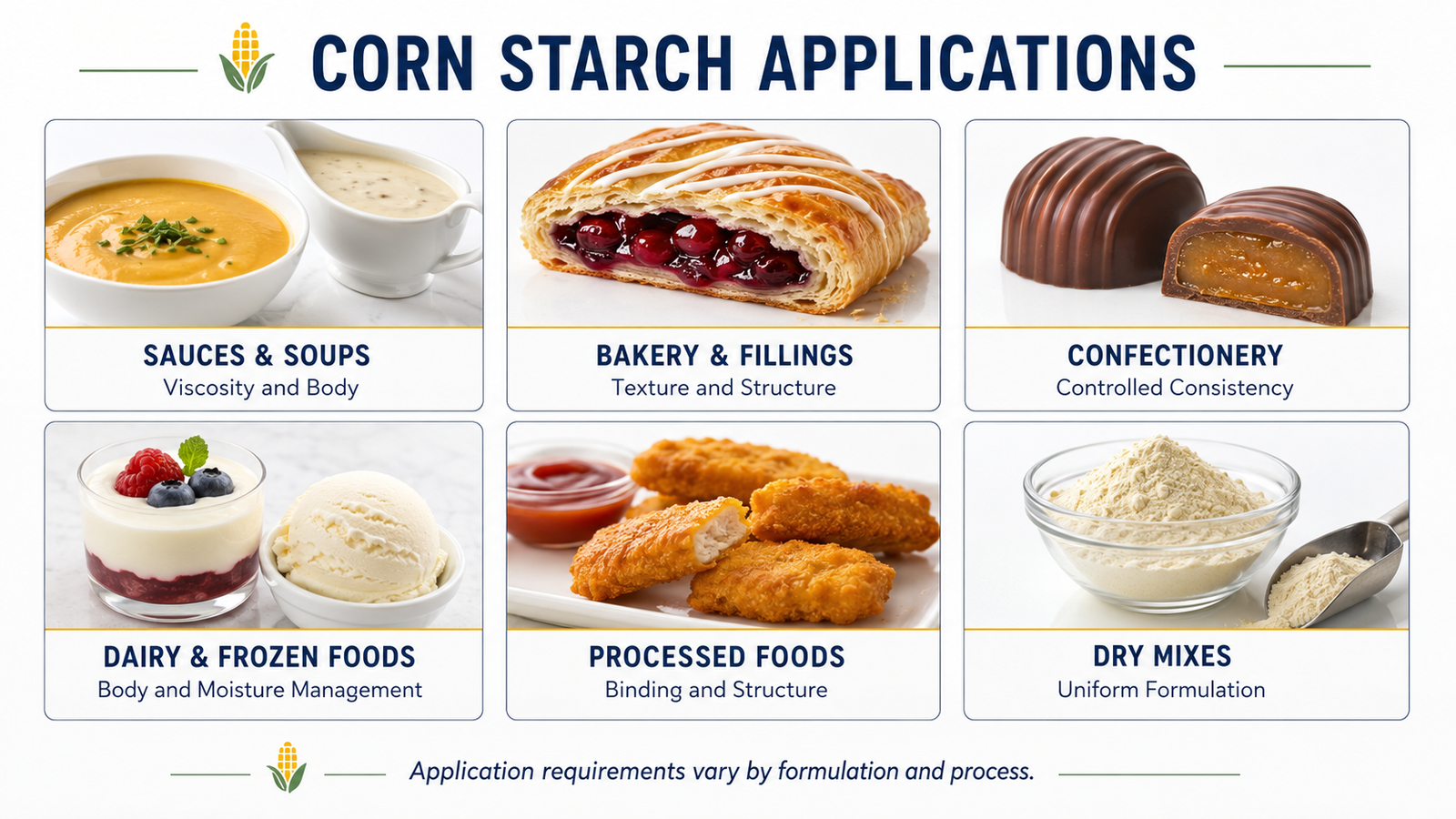 CORN STARCH APPLICATIONS

SAUCES & SOUPS
Viscosity and Body

BAKERY & FILLINGS
Texture and Structure

CONFECTIONERY
Controlled Consistency

DAIRY & FROZEN FOODS
Body and Moisture Management

PROCESSED FOODS
Binding and Structure

DRY MIXES
Uniform Formulation

Application requirements vary by formulation and process.